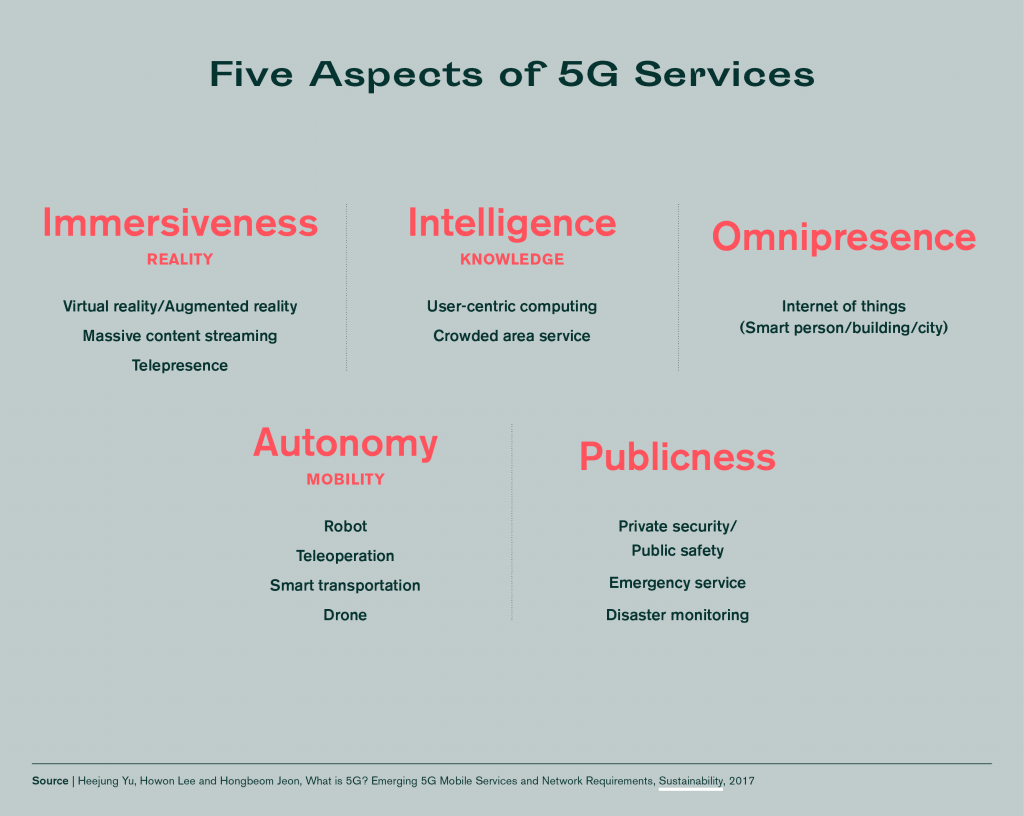 Five Aspects of 5G Services

Immersiveness
REALITY

Virtual reality/Augmented reality
Massive content streaming
Telepresence

Intelligence
KNOWLEDGE

User-centric computing
Crowded area service

Omnipresence

Internet of things
(Smart person/building/city)

Autonomy
MOBILITY

Robot
Teleoperation
Smart transportation
Drone

Publicness

Private security/
Public safety
Emergency service
Disaster monitoring

Source | Heejung Yu, Howon Lee and Hongbeom Jeon, What is 5G? Emerging 5G Mobile Services and Network Requirements, Sustainability, 2017